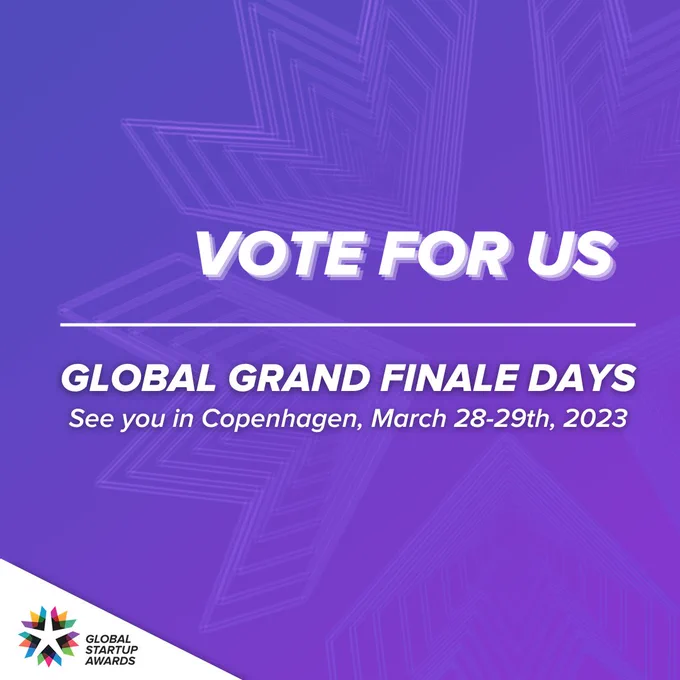 VOTE FOR US

GLOBAL GRAND FINALE DAYS
See you in Copenhagen, March 28-29th, 2023

GLOBAL STARTUP AWARDS